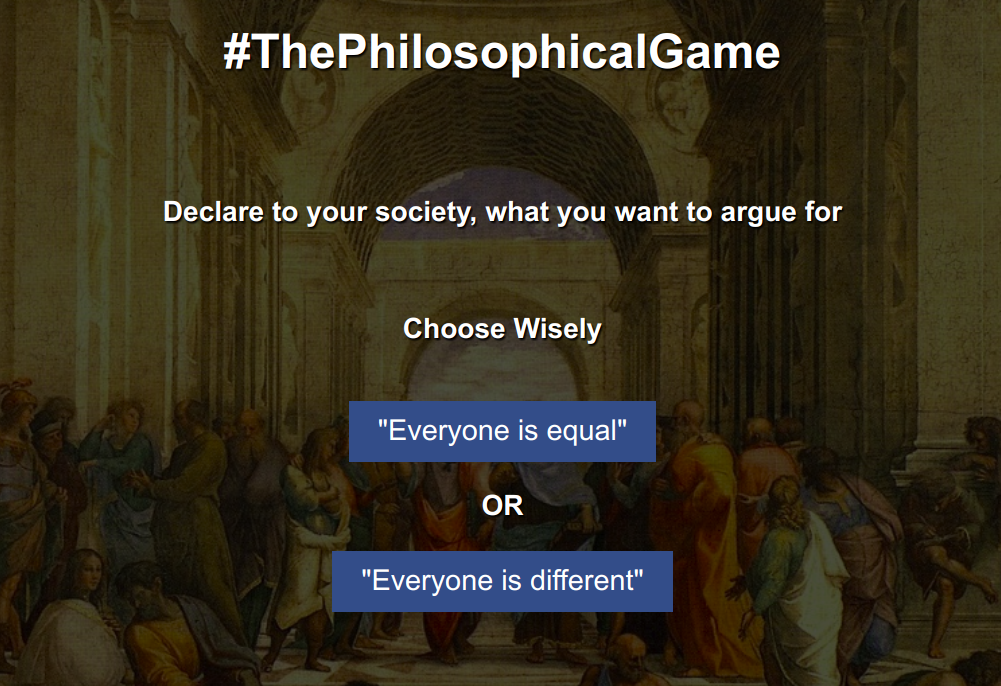 #ThePhilosophicalGame

Declare to your society, what you want to argue for

Choose Wisely

"Everyone is equal"

OR

"Everyone is different"